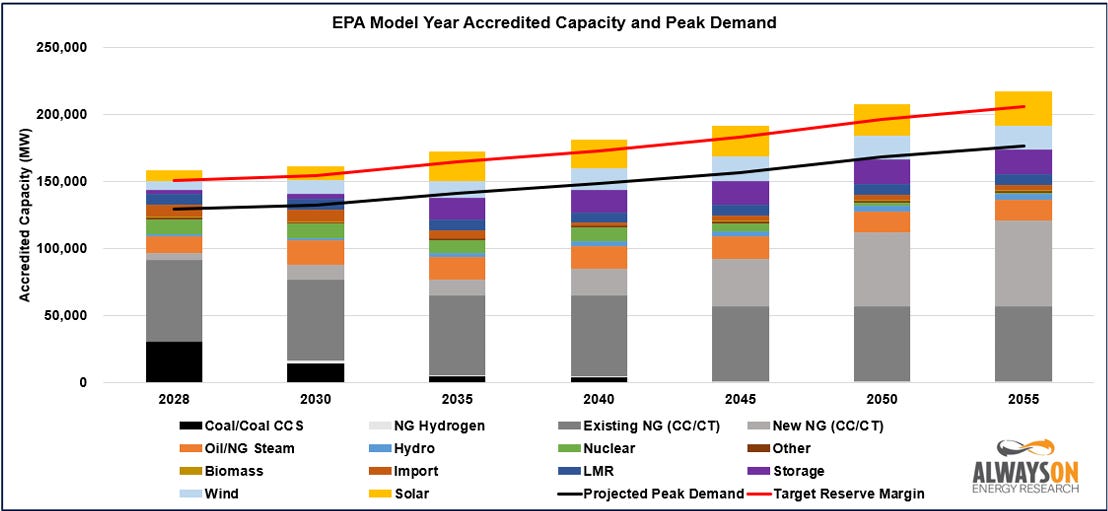 EPA Model Year Accredited Capacity and Peak Demand

Accredited Capacity (MW)

250,000
200,000
150,000
100,000
50,000
0

2028
2030
2035
2040
2045
2050
2055

Coal/Coal CCS
NG Hydrogen
Existing NG (CC/CT)
New NG (CC/CT)
Oil/NG Steam
Hydro
Nuclear
Other
Biomass
Import
LMR
Storage
Wind
Solar
Projected Peak Demand
Target Reserve Margin

ALWAYSON
ENERGY RESEARCH